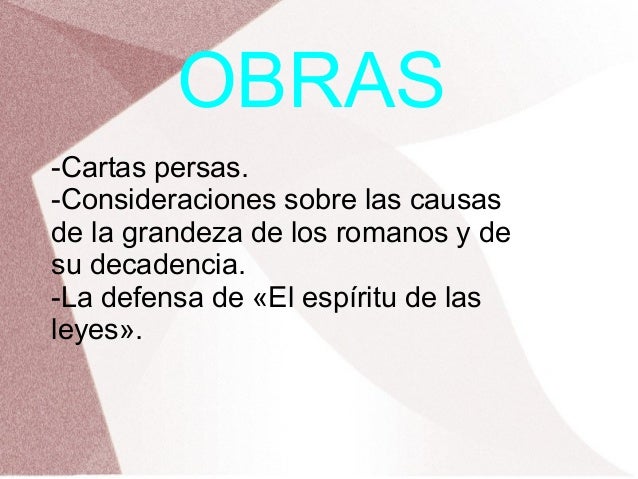 OBRAS

-Cartas persas.
-Consideraciones sobre las causas de la grandeza de los romanos y de su decadencia.
-La defensa de «El espíritu de las leyes».